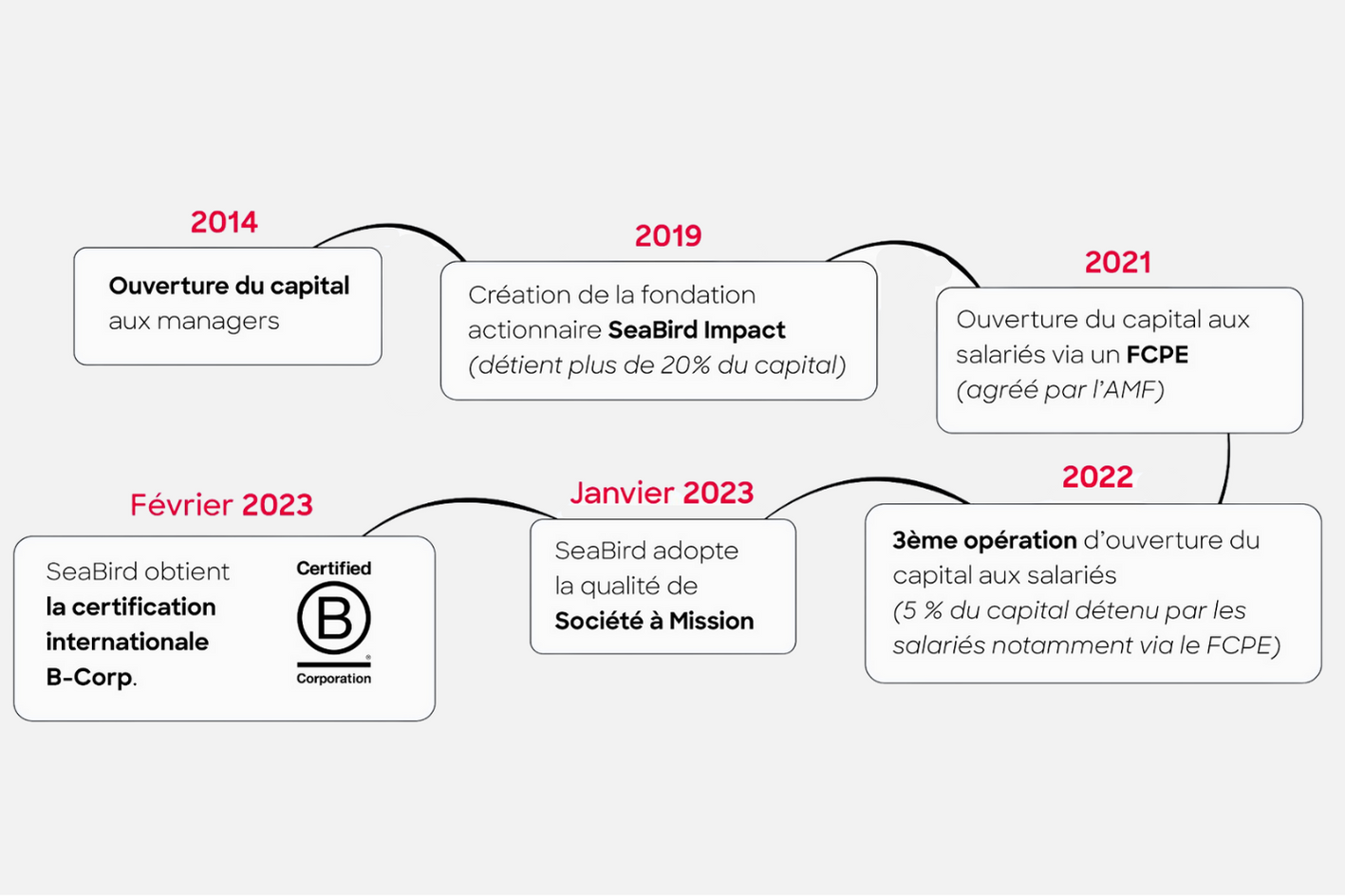 2014

Ouverture du capital aux managers

2019

Création de la fondation actionnaire SeaBird Impact (détient plus de 20% du capital)

2021

Ouverture du capital aux salariés via un FCPE (agréé par l'AMF)

2022

3ème opération d'ouverture du capital aux salariés (5 % du capital détenu par les salariés notamment via le FCPE)

Janvier 2023

SeaBird adopte la qualité de Société à Mission

Février 2023

SeaBird obtient la certification internationale B-Corp.

Certified
B
Corporation